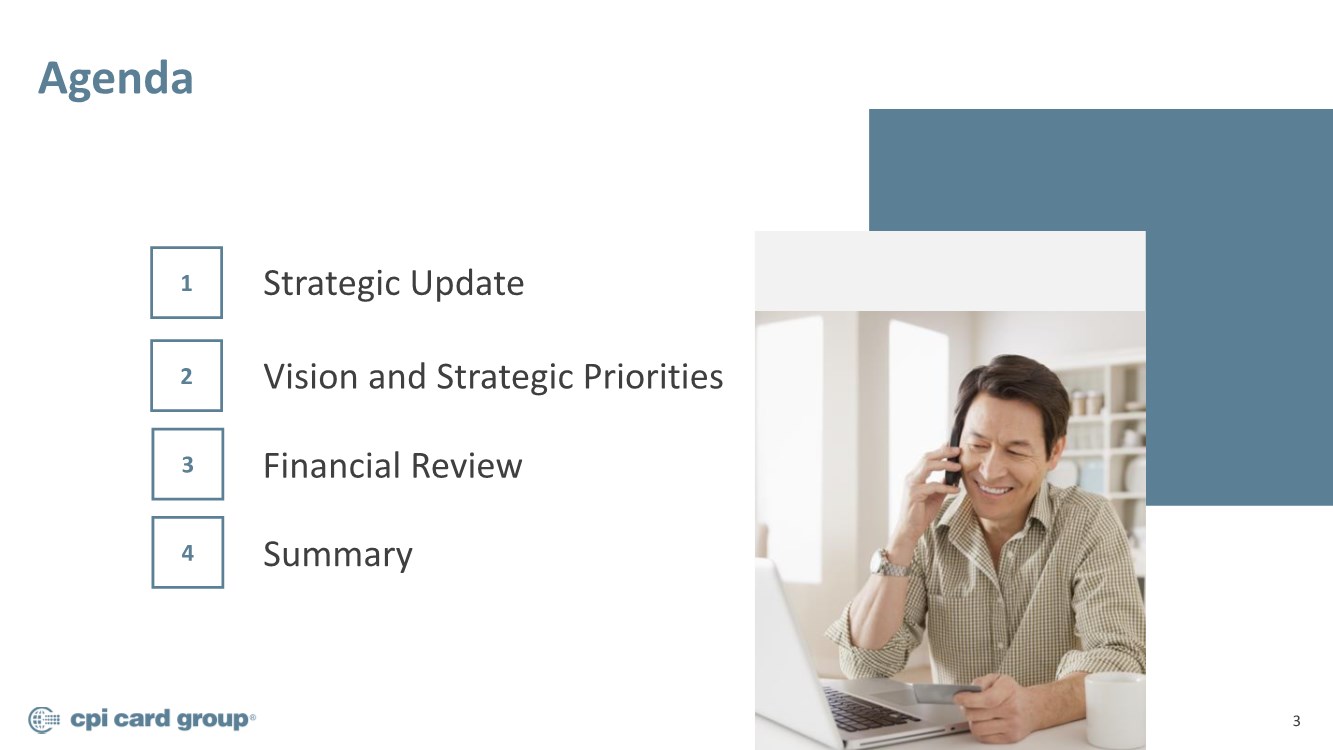 Agenda

1 Strategic Update

2 Vision and Strategic Priorities

3 Financial Review

4 Summary

cpi card group®

3